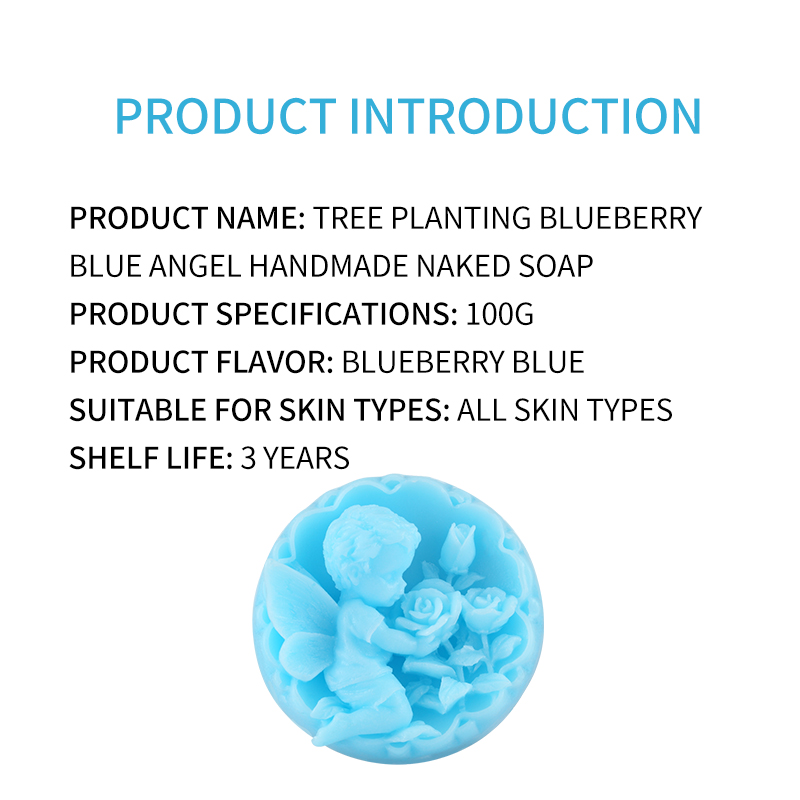 PRODUCT INTRODUCTION

PRODUCT NAME: TREE PLANTING BLUEBERRY BLUE ANGEL HANDMADE NAKED SOAP
PRODUCT SPECIFICATIONS: 100G
PRODUCT FLAVOR: BLUEBERRY BLUE
SUITABLE FOR SKIN TYPES: ALL SKIN TYPES
SHELF LIFE: 3 YEARS